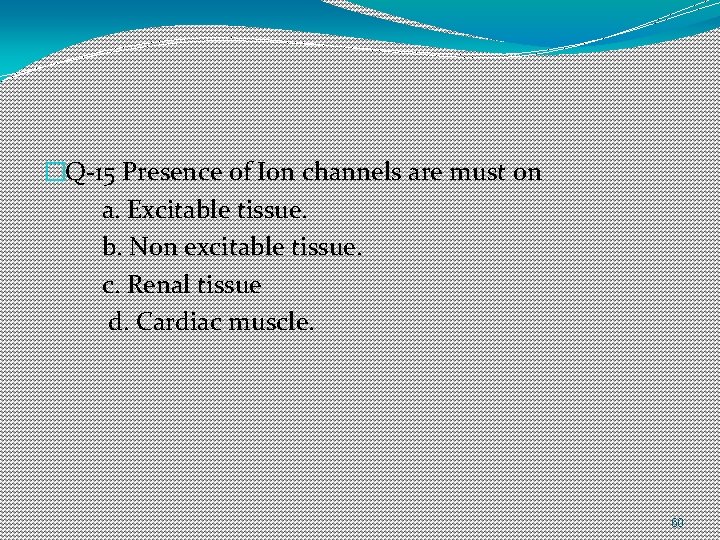 Q-15 Presence of Ion channels are must on

a. Excitable tissue.

b. Non excitable tissue.

c. Renal tissue

d. Cardiac muscle.

60